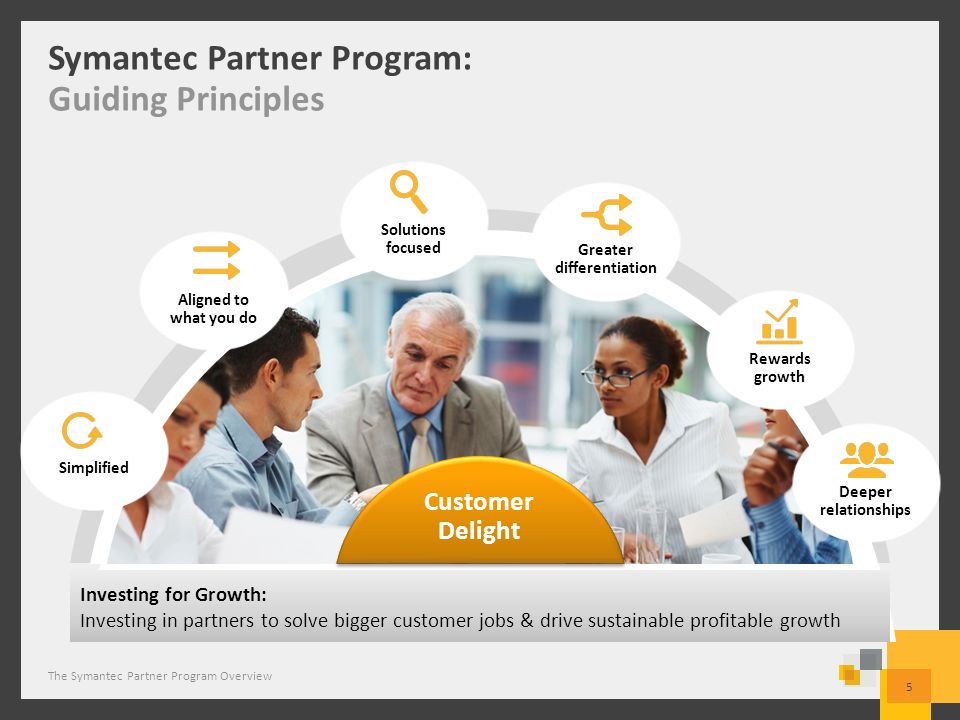 Symantec Partner Program:
Guiding Principles

Simplified

Aligned to what you do

Solutions focused

Greater differentiation

Rewards growth

Deeper relationships

Customer Delight

Investing for Growth:
Investing in partners to solve bigger customer jobs & drive sustainable profitable growth

The Symantec Partner Program Overview

5